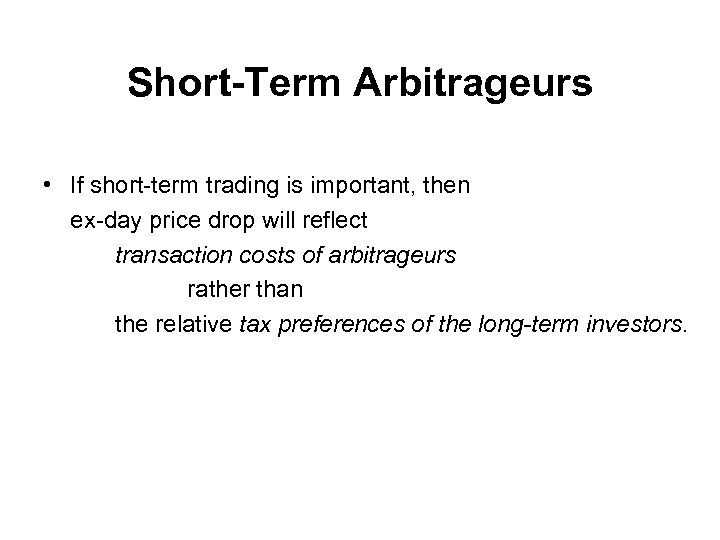 Short-Term Arbitrageurs

• If short-term trading is important, then ex-day price drop will reflect transaction costs of arbitrageurs rather than the relative tax preferences of the long-term investors.